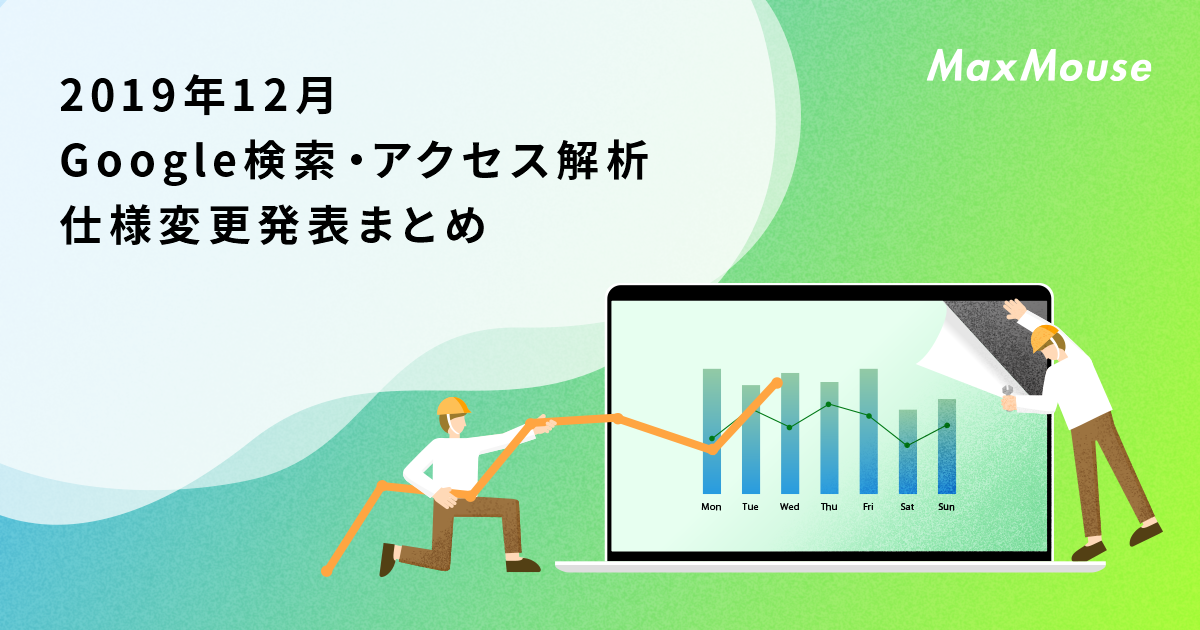 2019年12月
Google検索・アクセス解析
仕様変更発表まとめ

MaxMouse

Mon Tue Wed Thu Fri Sat Sun